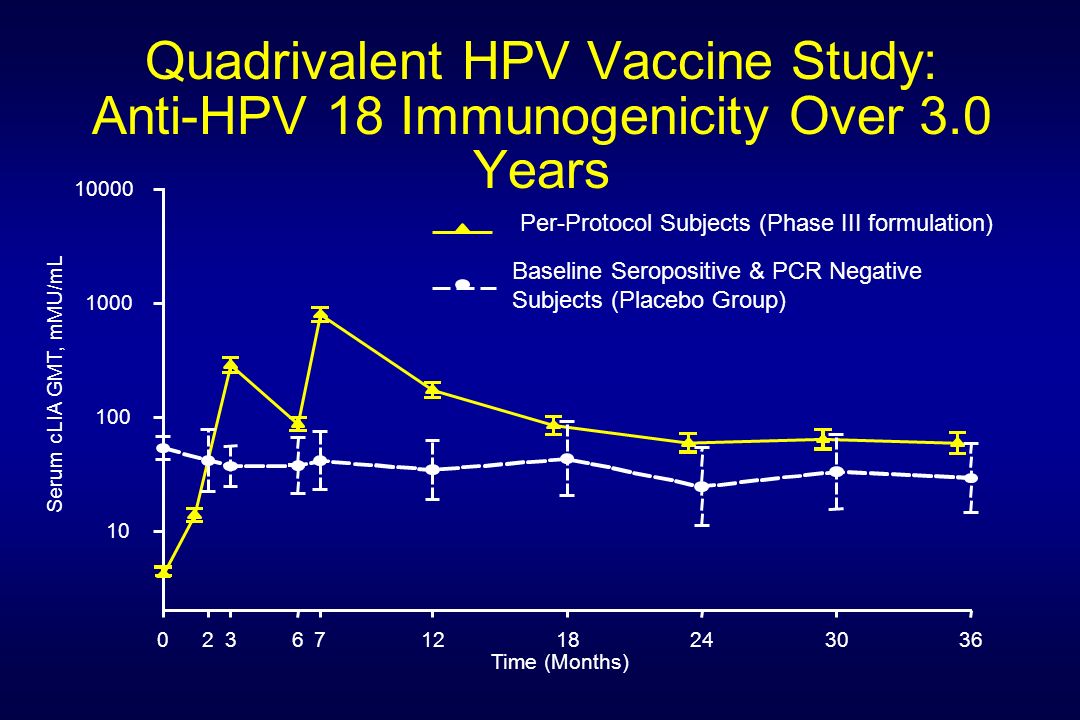 Quadrivalent HPV Vaccine Study: Anti-HPV 18 Immunogenicity Over 3.0 Years

Per-Protocol Subjects (Phase III formulation)

Baseline Seropositive & PCR Negative Subjects (Placebo Group)

Serum cLIA GMT, mMU/mL

10000

1000

100

10

0 2 3 6 7 12 18 24 30 36

Time (Months)